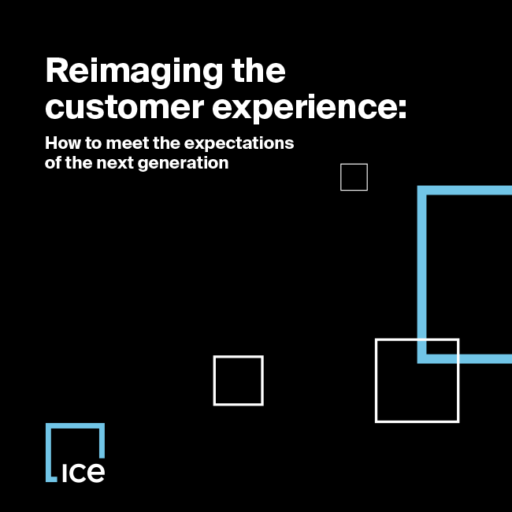 Reimaging the customer experience:

How to meet the expectations of the next generation

ICE